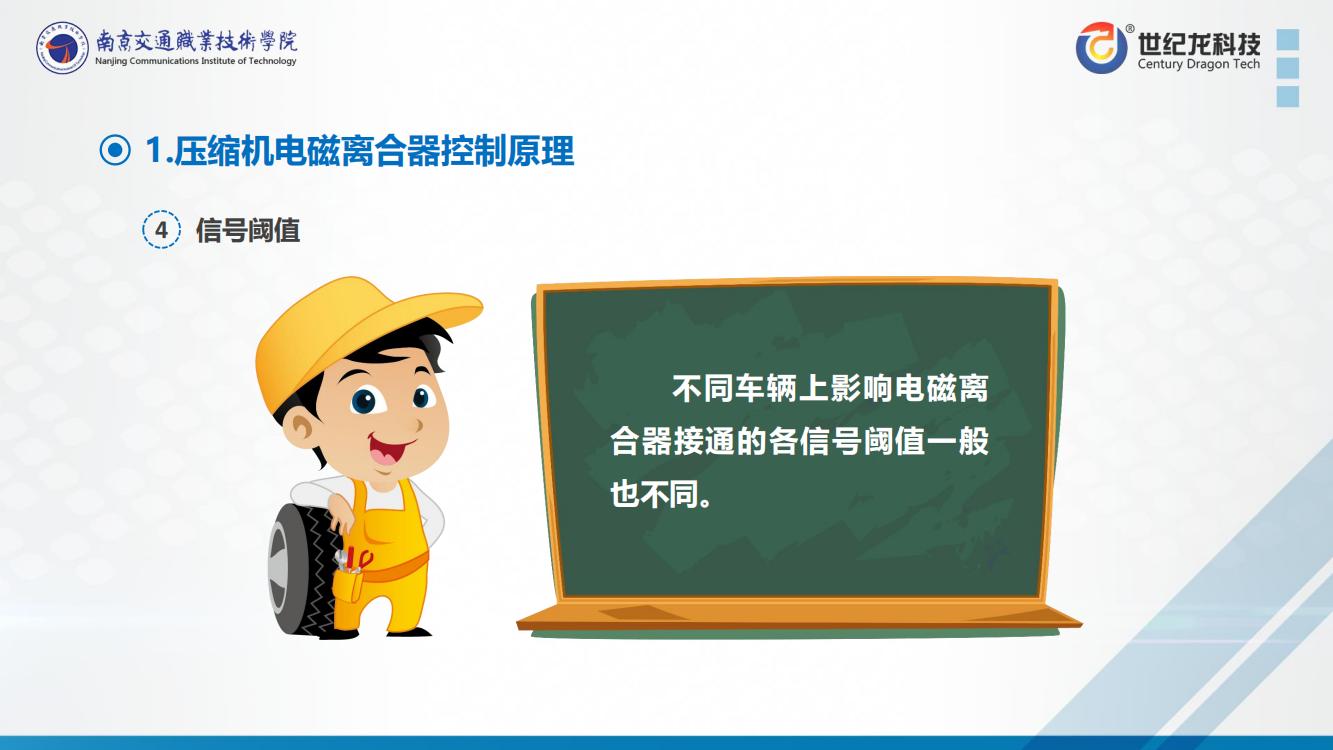 南京交通職業技術學院
Nanjing Communications Institute of Technology

世纪龙科技
Century Dragon Tech

1.压缩机电磁离合器控制原理

4 信号阈值

不同车辆上影响电磁离合器接通的各信号阈值一般也不同。